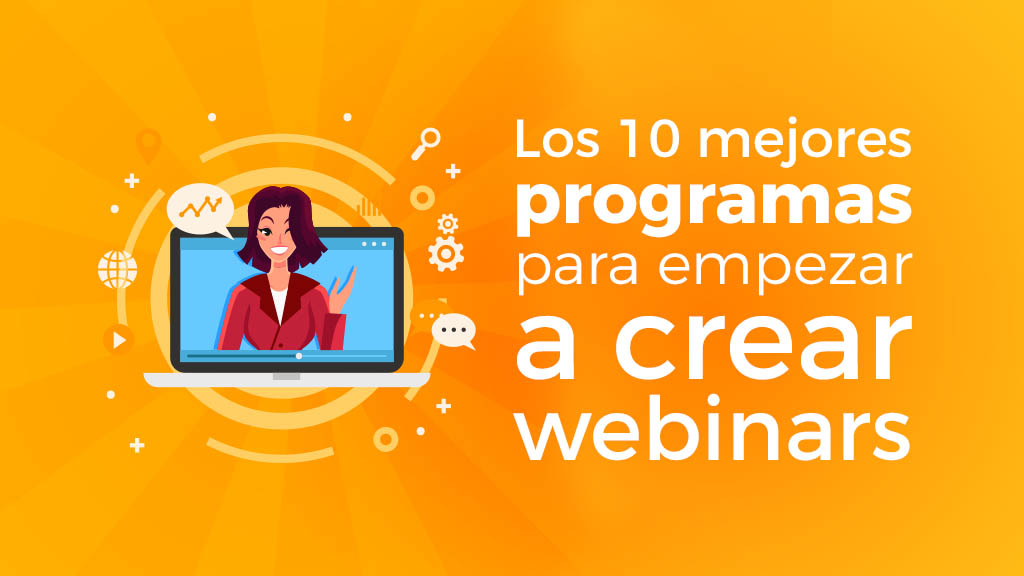 Los 10 mejores programas para empezar a crear webinars